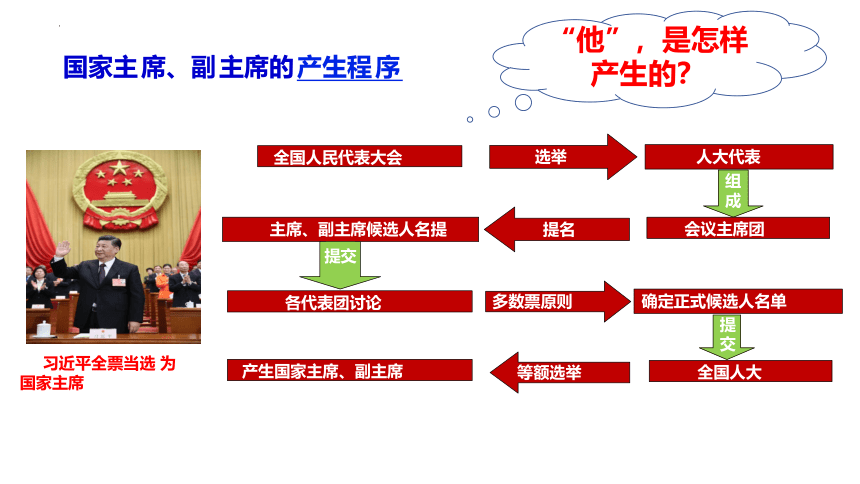 国家主席、副主席的产生程序

“他”，是怎样产生的?

全国人民代表大会

选举

人大代表

组成

会议主席团

提名

主席、副主席候选人名提

提交

各代表团讨论

多数票原则

确定正式候选人名单

提交

全国人大

等额选举

产生国家主席、副主席

习近平全票当选 为国家主席